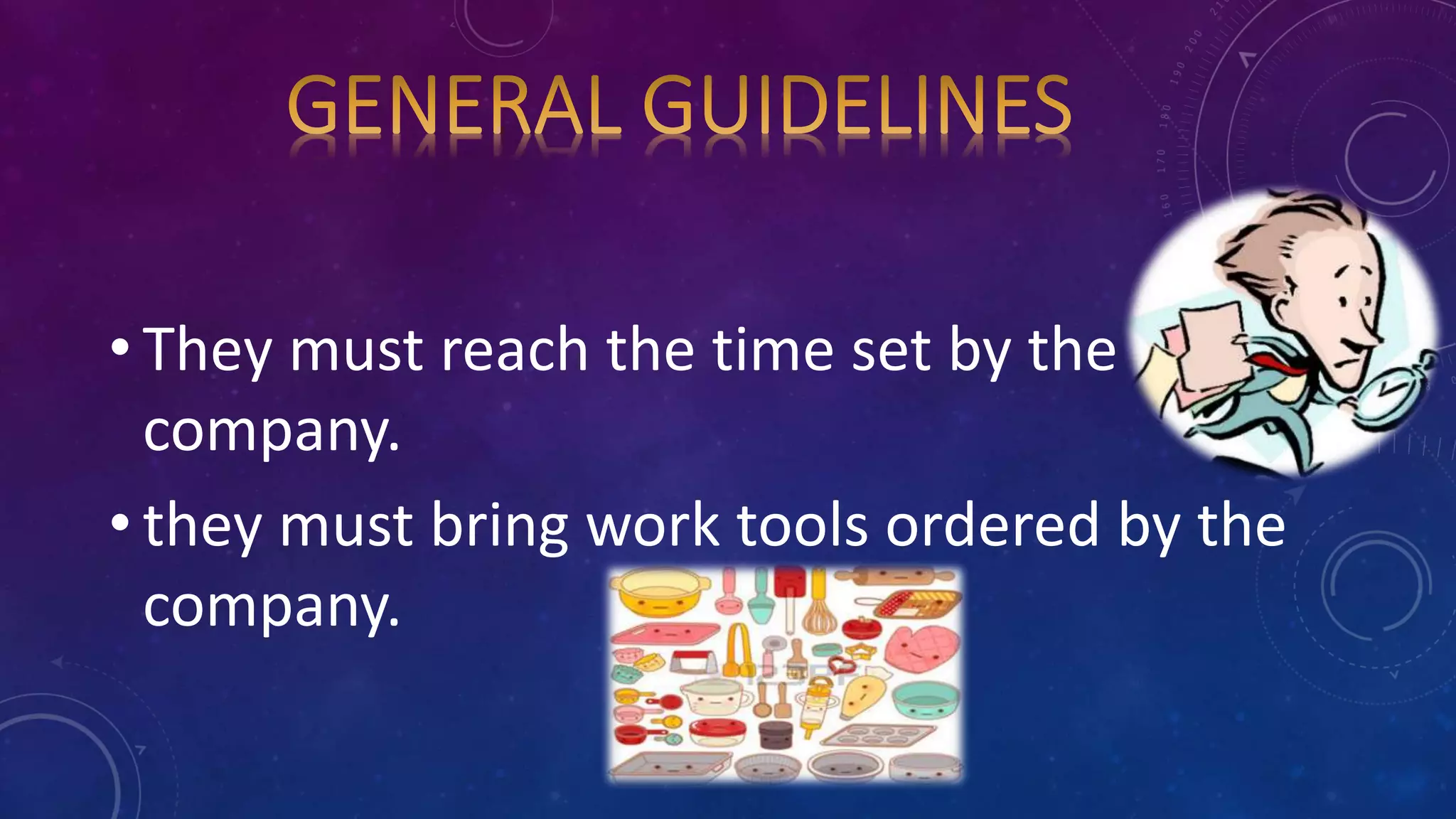 GENERAL GUIDELINES

• They must reach the time set by the company.

• they must bring work tools ordered by the company.